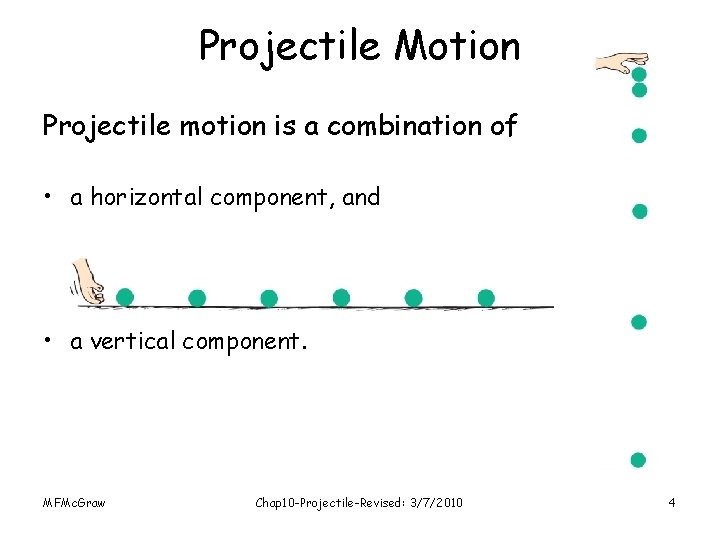 Projectile Motion

Projectile motion is a combination of

• a horizontal component, and

• a vertical component.

MFMcGraw

Chap10-Projectile-Revised: 3/7/2010

4